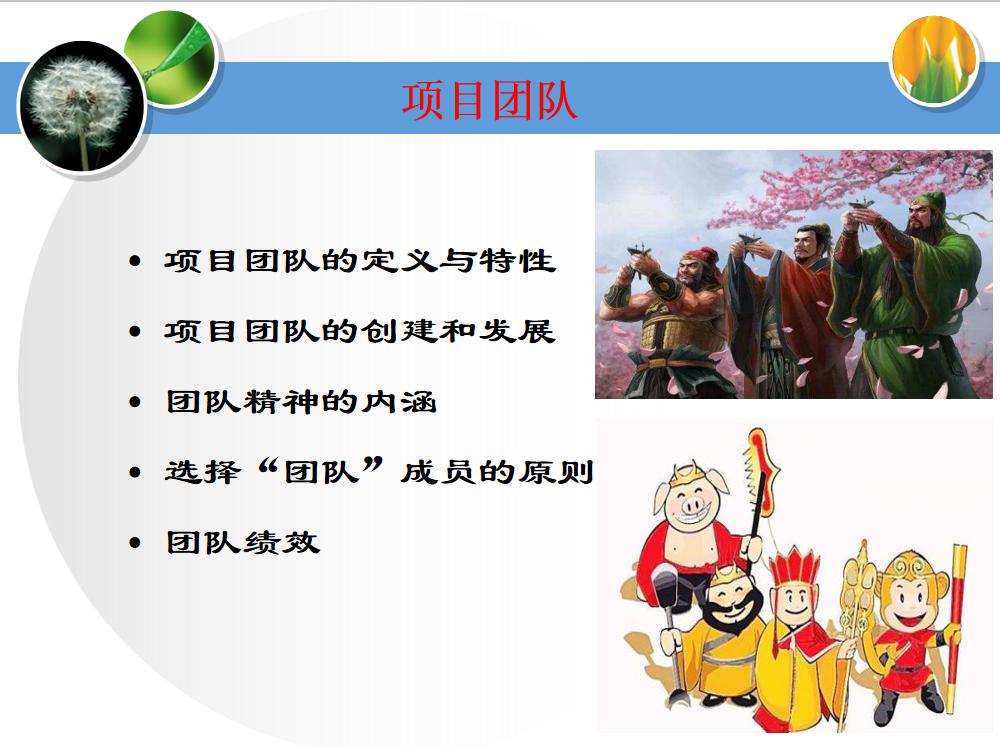 项目团队

• 项目团队的定义与特性
• 项目团队的创建和发展
• 团队精神的内涵
• 选择“团队”成员的原则
• 团队绩效